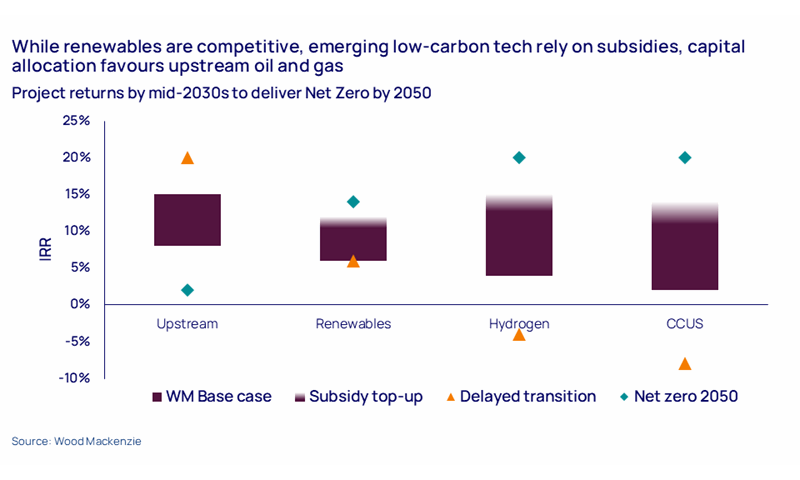 While renewables are competitive, emerging low-carbon tech rely on subsidies, capital allocation favours upstream oil and gas

Project returns by mid-2030s to deliver Net Zero by 2050

25%
20%
15%
10%
5%
0%
-5%
-10%

IRR

Upstream
Renewables
Hydrogen
CCUS

WM Base case
Subsidy top-up
Delayed transition
Net zero 2050

Source: Wood Mackenzie